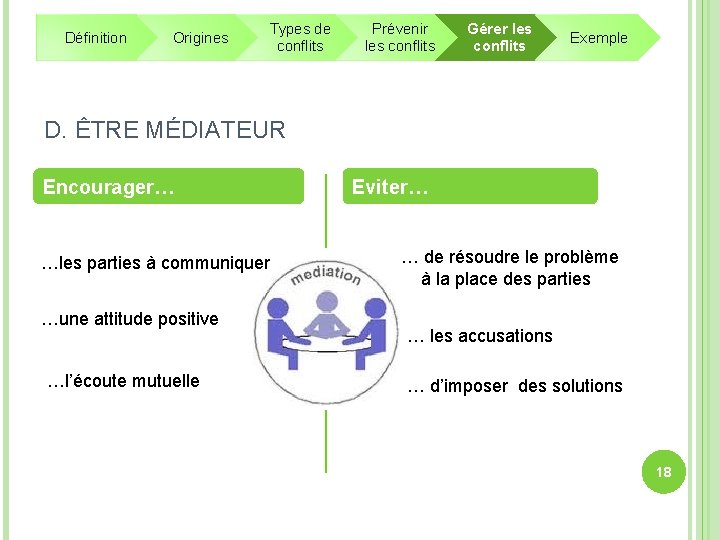 Définition
Origines
Types de conflits
Prévenir les conflits
Gérer les conflits
Exemple

D. ÊTRE MÉDIATEUR

Encourager…

…les parties à communiquer

…une attitude positive

…l'écoute mutuelle

mediation

Eviter…

… de résoudre le problème à la place des parties

… les accusations

… d'imposer des solutions

18